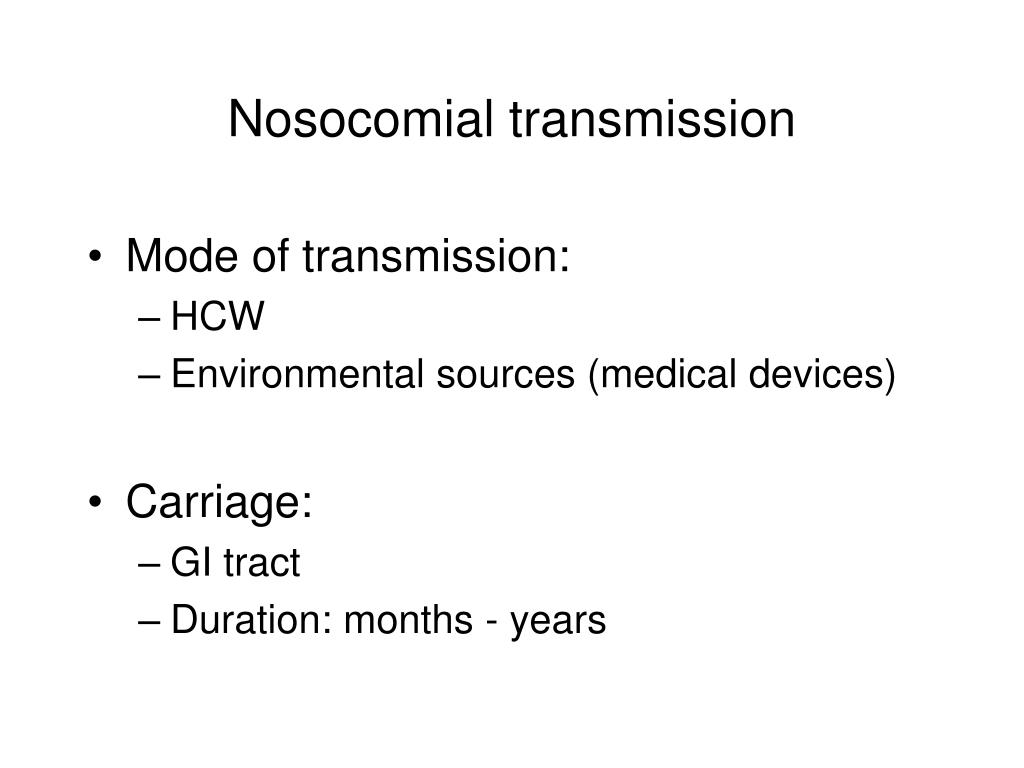 Nosocomial transmission

• Mode of transmission:
– HCW
– Environmental sources (medical devices)

• Carriage:
– GI tract
– Duration: months - years